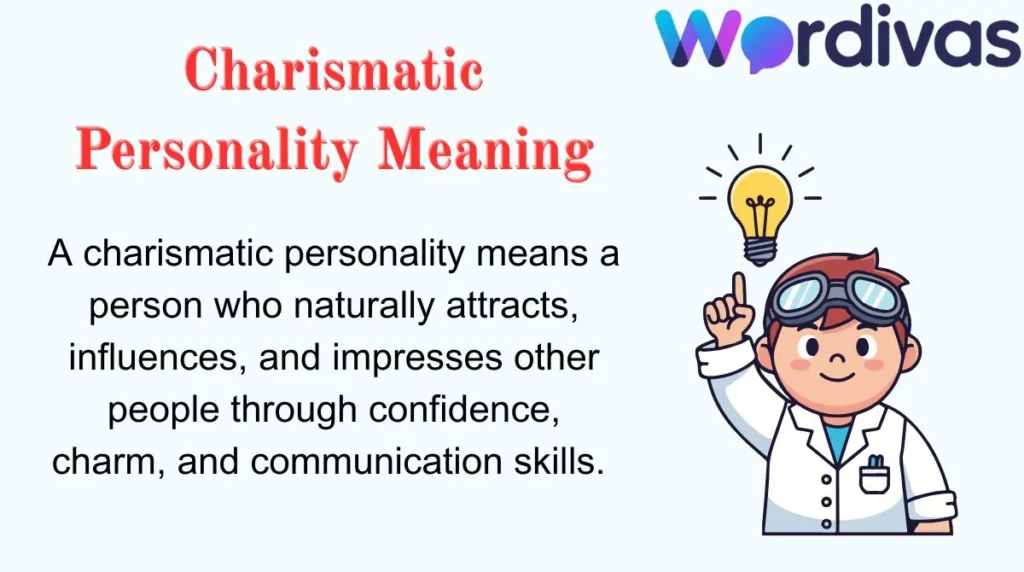 Wordivas

Charismatic Personality Meaning

A charismatic personality means a person who naturally attracts, influences, and impresses other people through confidence, charm, and communication skills.